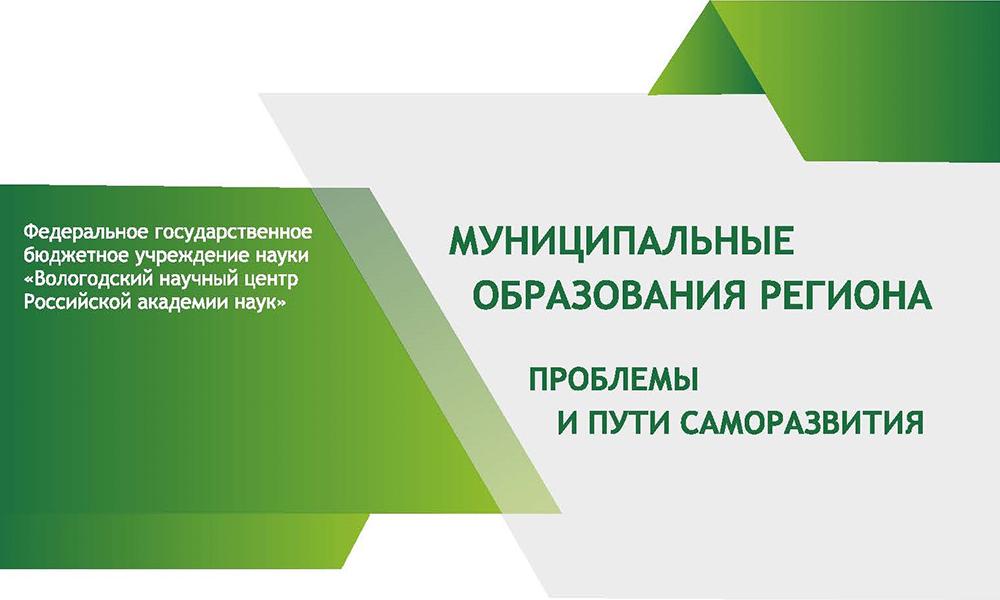 Федеральное государственное бюджетное учреждение науки «Вологодский научный центр Российской академии наук»

МУНИЦИПАЛЬНЫЕ ОБРАЗОВАНИЯ РЕГИОНА

ПРОБЛЕМЫ И ПУТИ САМОРАЗВИТИЯ